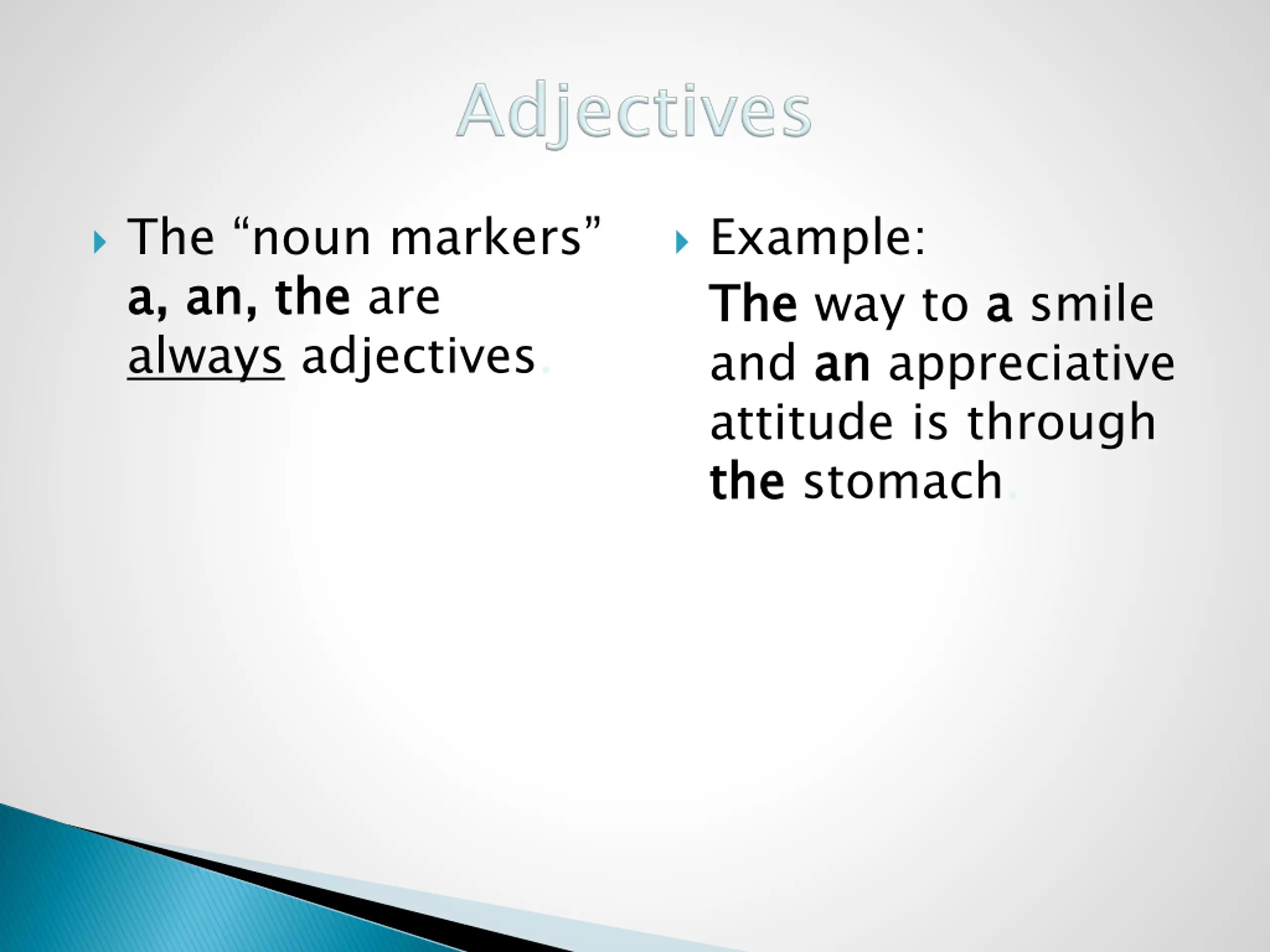 Adjectives

The “noun markers” a, an, the are always adjectives.

Example:

The way to a smile and an appreciative attitude is through the stomach.